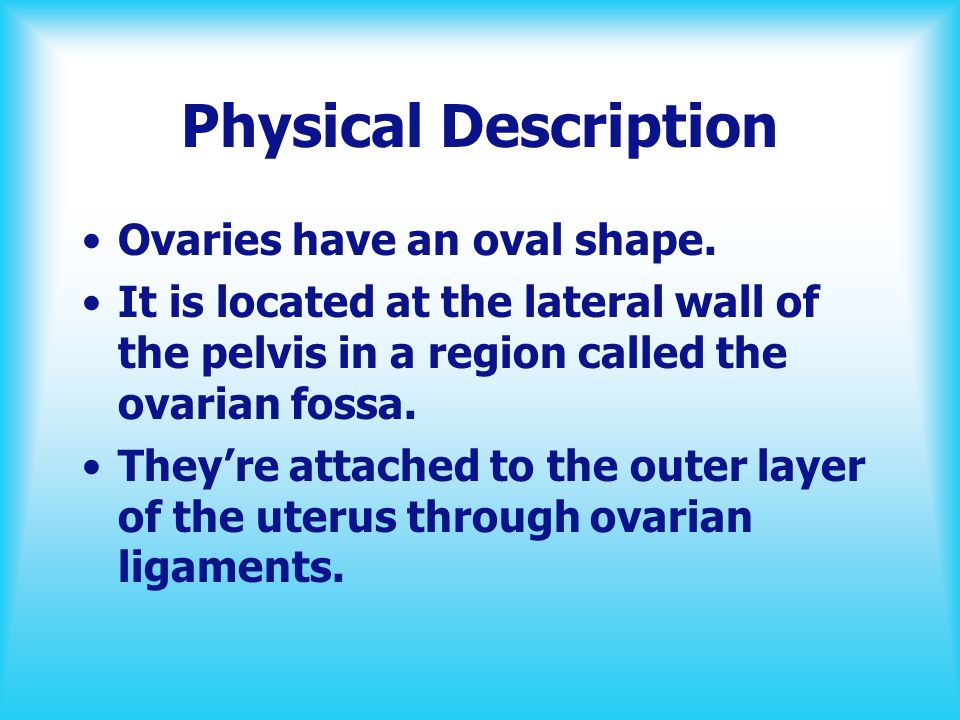 Physical Description

• Ovaries have an oval shape.
• It is located at the lateral wall of the pelvis in a region called the ovarian fossa.
• They’re attached to the outer layer of the uterus through ovarian ligaments.